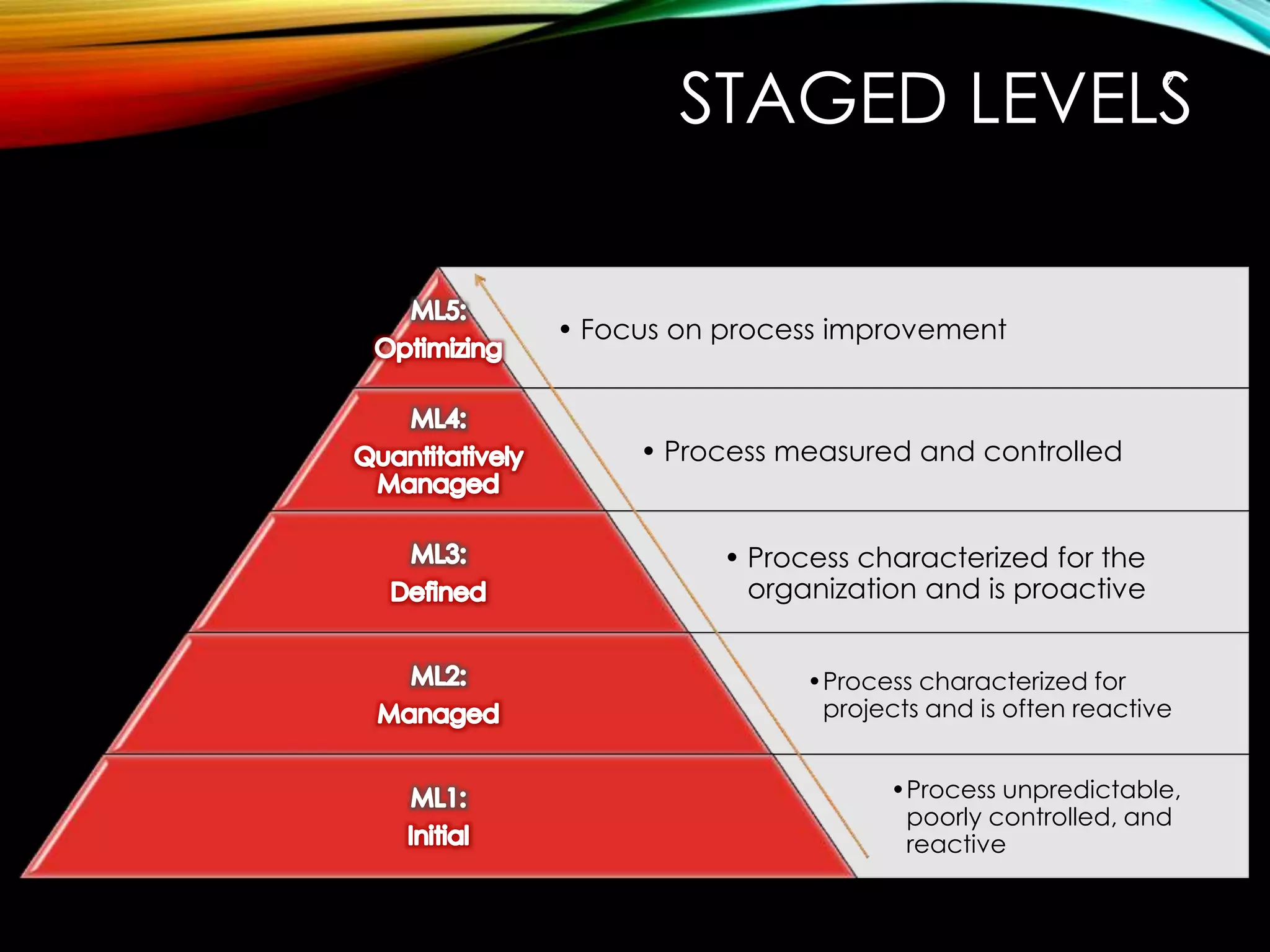 STAGED LEVELS

ML5:
Optimizing

• Focus on process improvement

ML4:
Quantitatively Managed

• Process measured and controlled

ML3:
Defined

• Process characterized for the organization and is proactive

ML2:
Managed

• Process characterized for projects and is often reactive

ML1:
Initial

• Process unpredictable, poorly controlled, and reactive